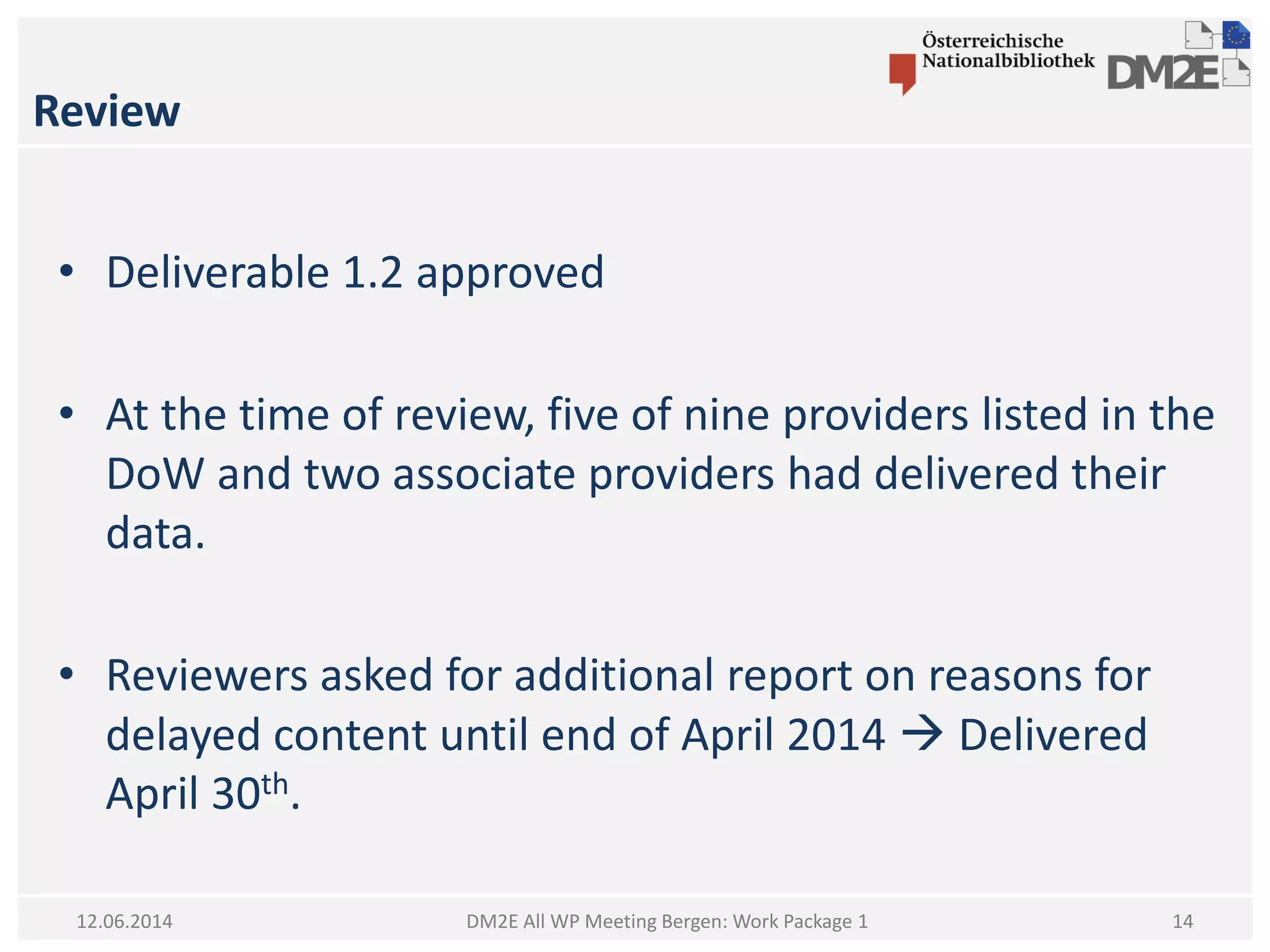 Österreichische Nationalbibliothek

DM2E

Review

• Deliverable 1.2 approved

• At the time of review, five of nine providers listed in the DoW and two associate providers had delivered their data.

• Reviewers asked for additional report on reasons for delayed content until end of April 2014 → Delivered April 30$^{th}$.

12.06.2014

DM2E All WP Meeting Bergen: Work Package 1

14